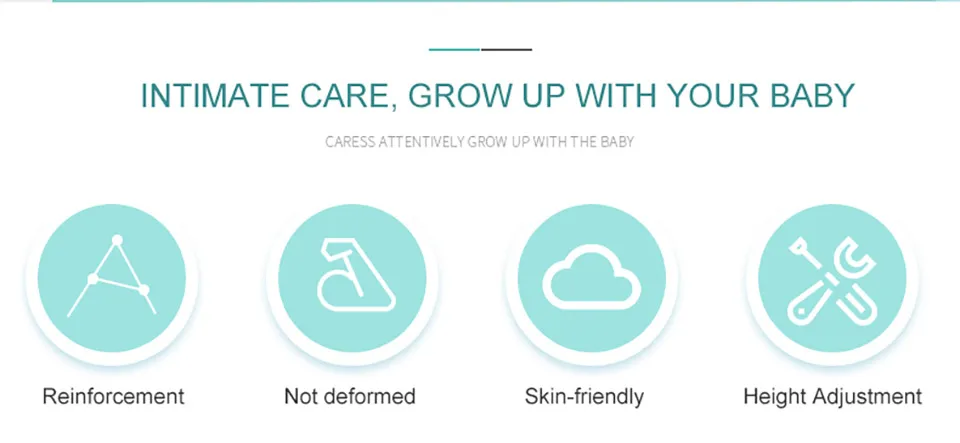 INTIMATE CARE, GROW UP WITH YOUR BABY

CARESS ATTENTIVELY GROW UP WITH THE BABY

Reinforcement

Not deformed

Skin-friendly

Height Adjustment